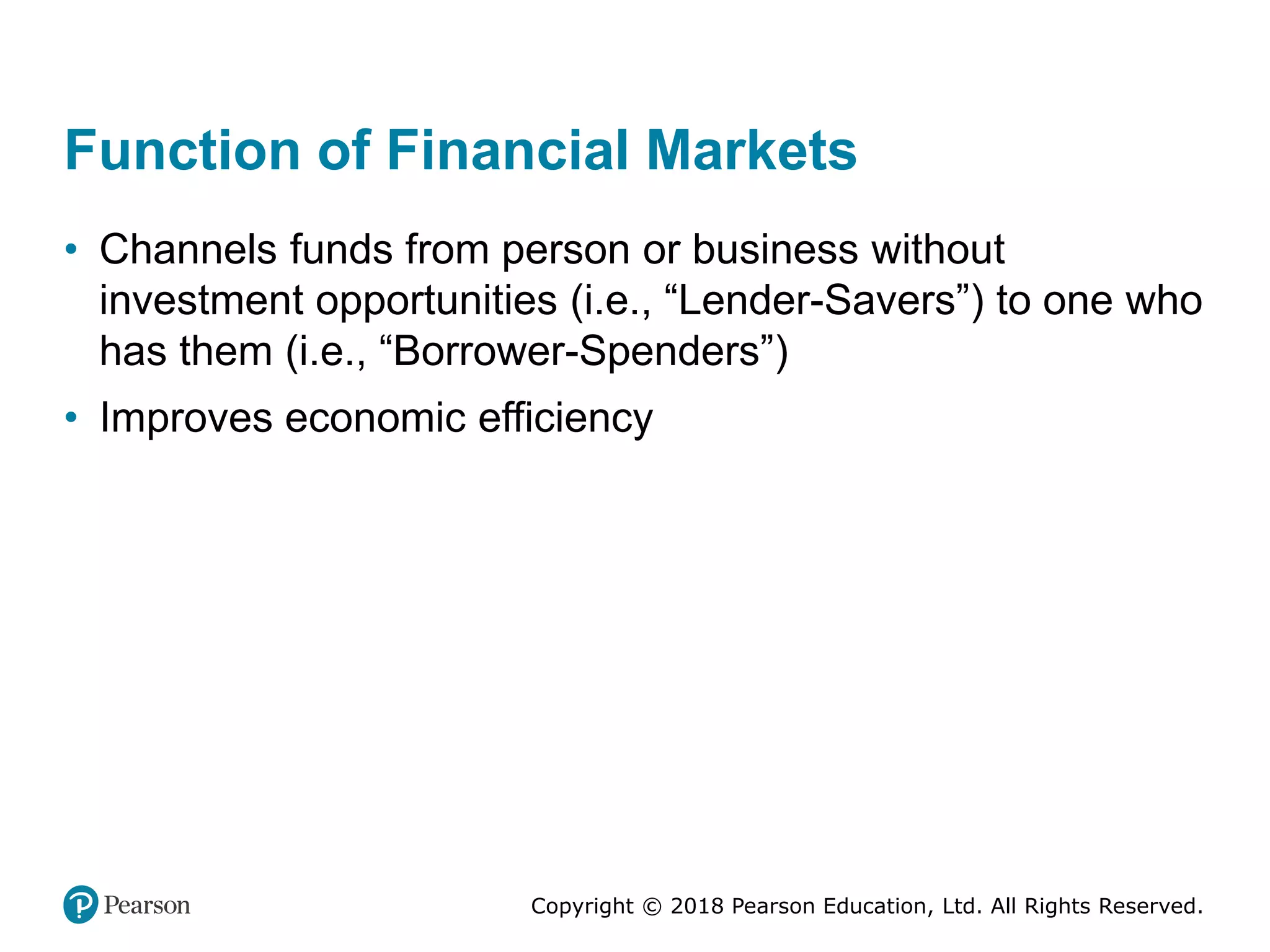 Function of Financial Markets

• Channels funds from person or business without investment opportunities (i.e., “Lender-Savers”) to one who has them (i.e., “Borrower-Spenders”)

• Improves economic efficiency

Pearson

Copyright © 2018 Pearson Education, Ltd. All Rights Reserved.